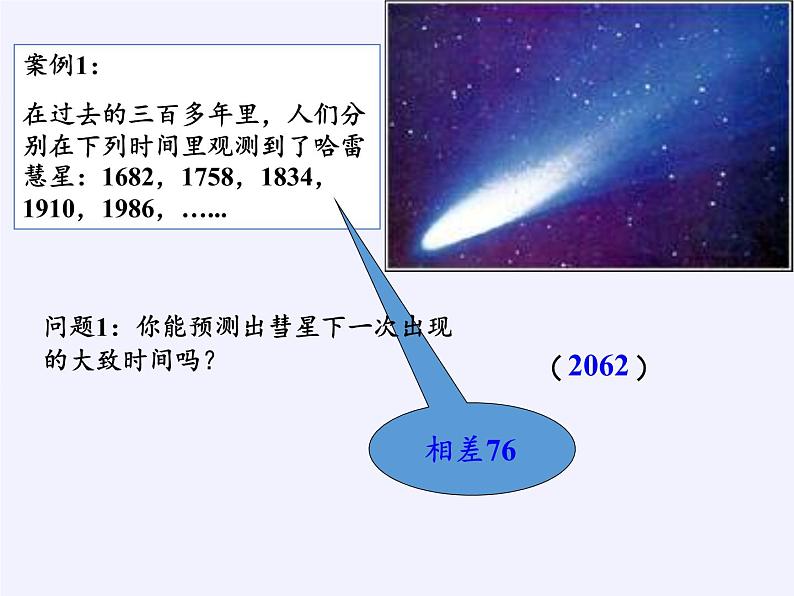 案例1：

在过去的三百多年里，人们分别在下列时间里观测到了哈雷慧星：1682，1758，1834，1910，1986，…...

问题1：你能预测出彗星下一次出现的大致时间吗？

（2062）

相差76